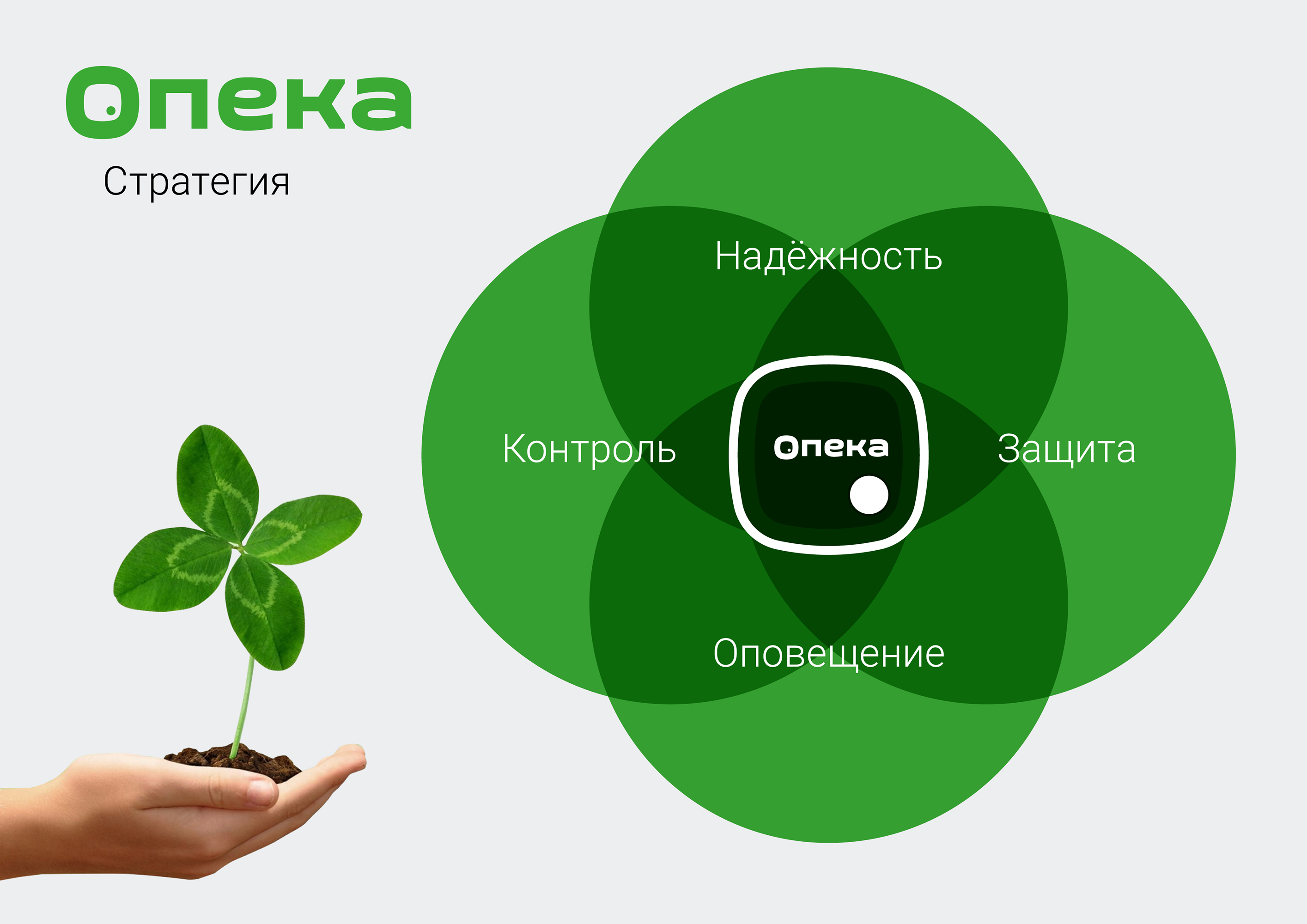 Опека
Стратегия

Надёжность

Контроль

Опека

Защита

Оповещение